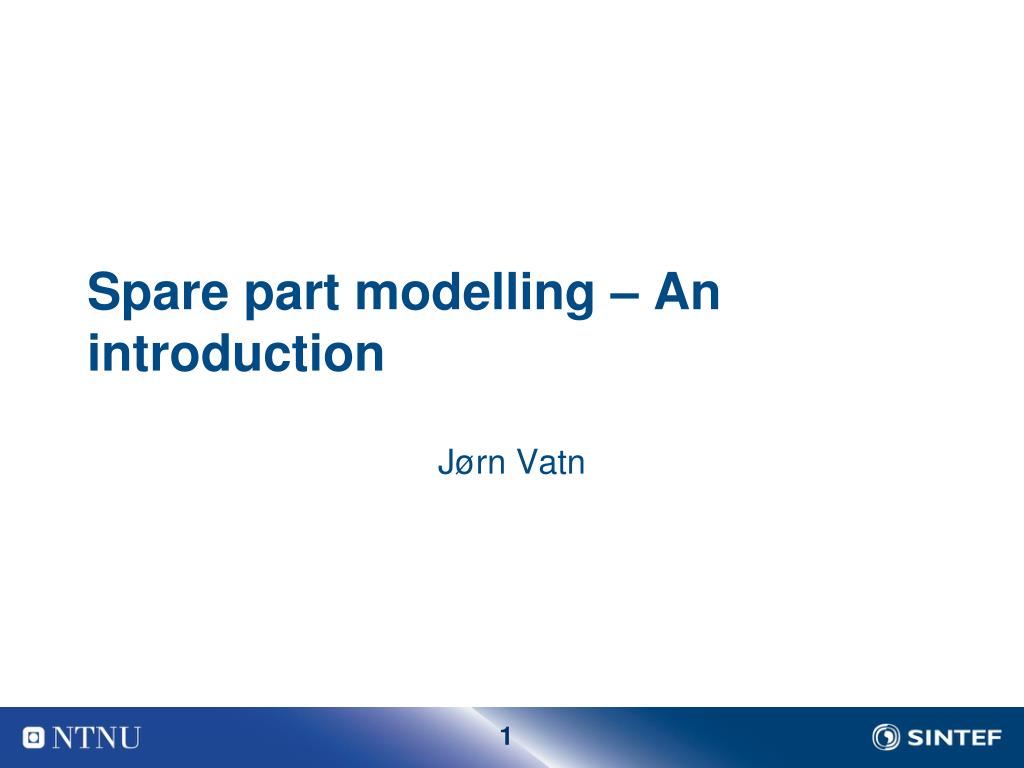 Spare part modelling – An introduction

Jørn Vatn

NTNU

1

SINTEF